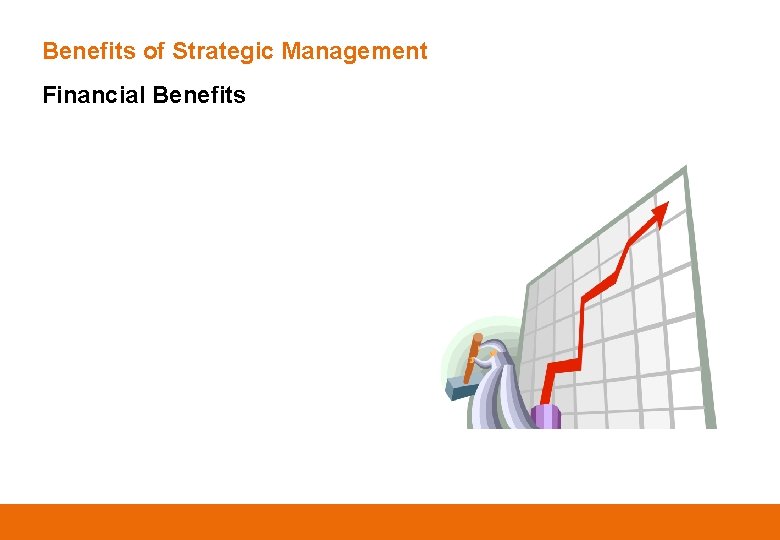 Benefits of Strategic Management

Financial Benefits